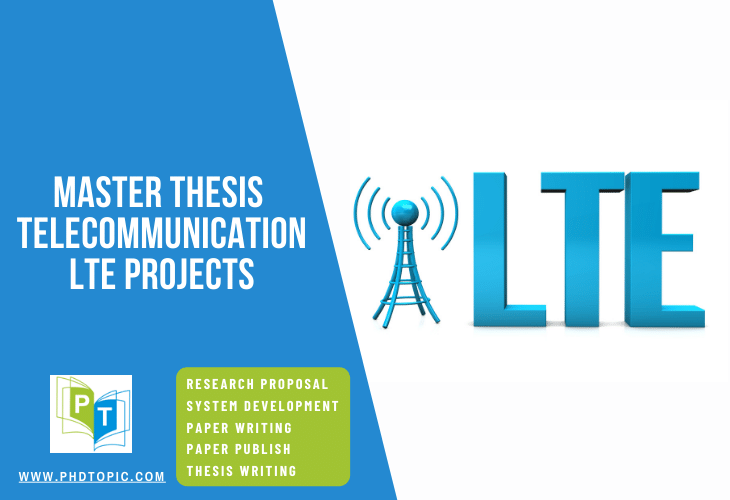 MASTER THESIS TELECOMMUNICATION LTE PROJECTS

LTE

PT

WWW.PHDTOPIC.COM

RESEARCH PROPOSAL
SYSTEM DEVELOPMENT
PAPER WRITING
PAPER PUBLISH
THESIS WRITING